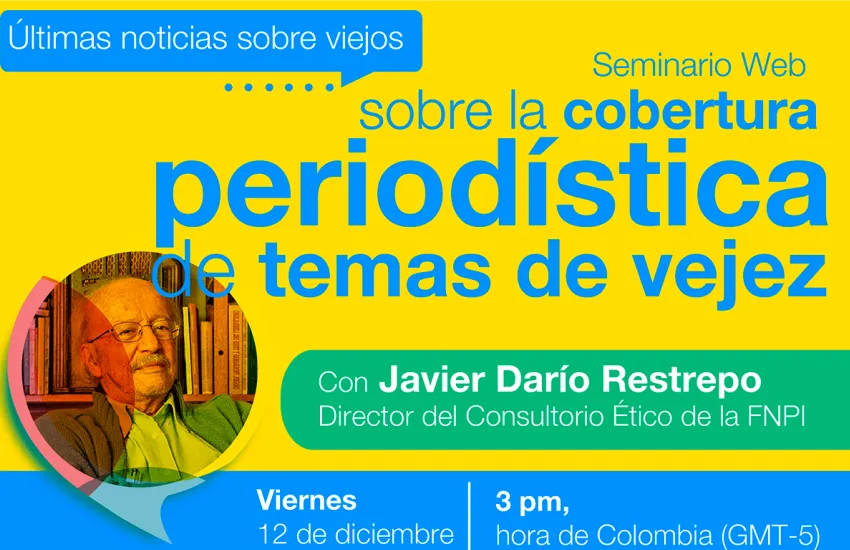 Últimas noticias sobre viejos

Seminario Web
sobre la cobertura
periodística
de temas de vejez

Con Javier Darío Restrepo
Director del Consultorio Ético de la FNPI

Viernes
12 de diciembre

3 pm,
hora de Colombia (GMT-5)